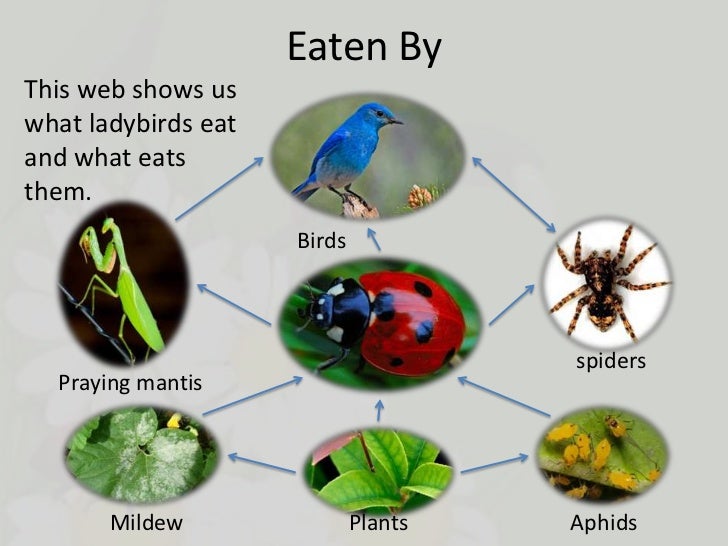 Eaten By

This web shows us what ladybirds eat and what eats them.

Birds

Praying mantis

spiders

Mildew

Plants

Aphids